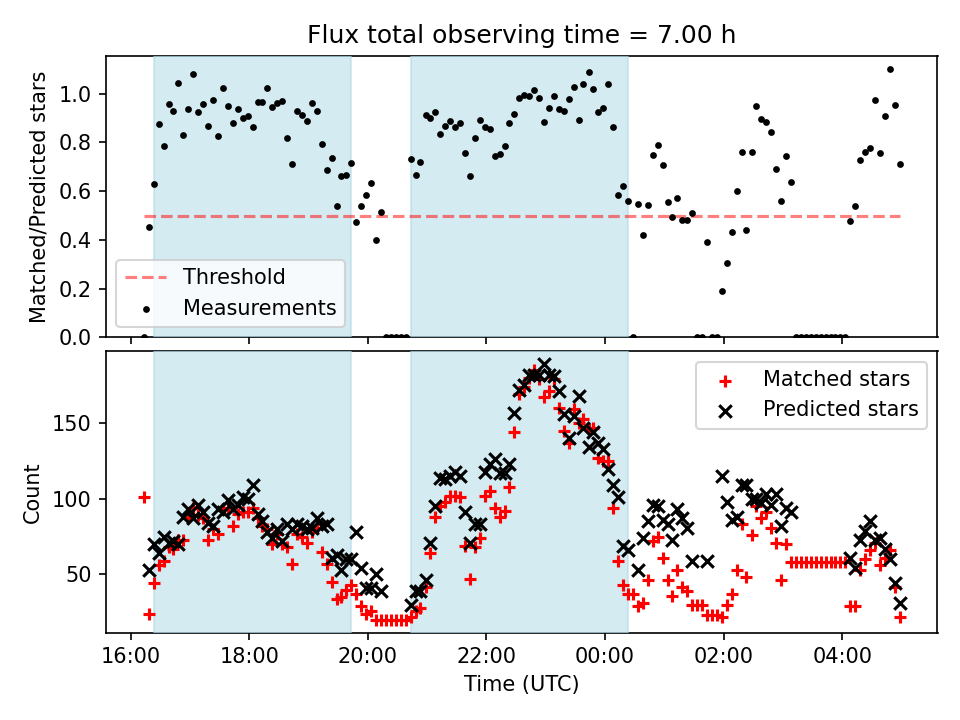 Flux total observing time = 7.00 h

Matched/Predicted stars

1.0
0.8
0.6
0.4
0.2
0.0

Threshold
Measurements

Count

150
100
50

Matched stars
Predicted stars

16:00 18:00 20:00 22:00 00:00 02:00 04:00

Time (UTC)